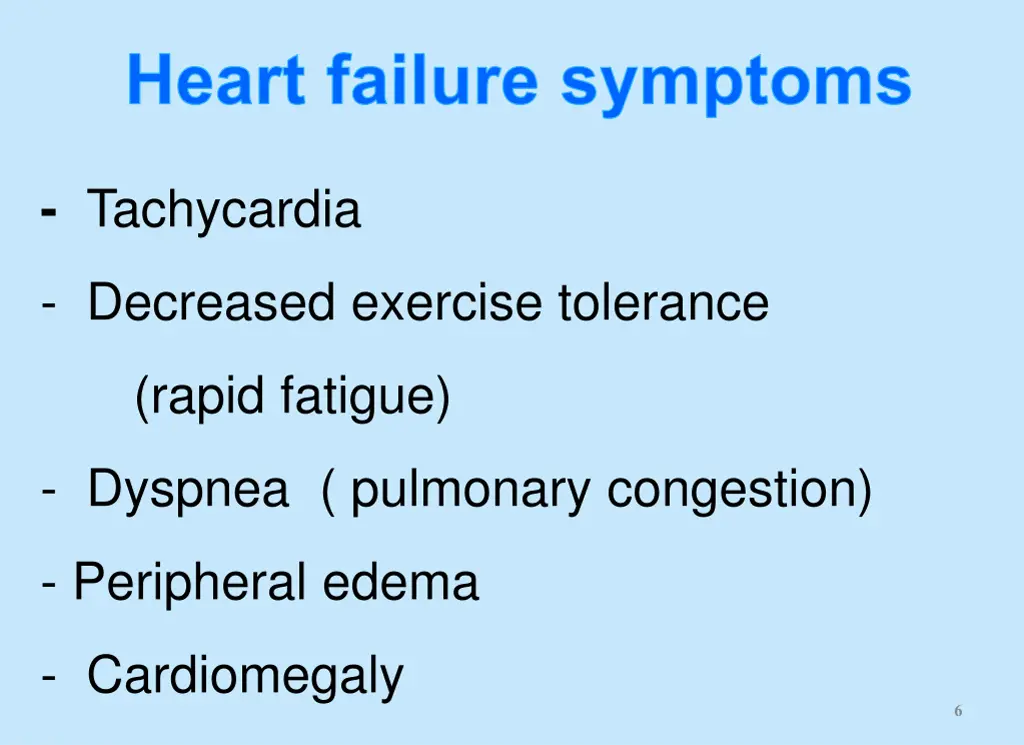 Heart failure symptoms

- Tachycardia

- Decreased exercise tolerance

(rapid fatigue)

- Dyspnea ( pulmonary congestion)

- Peripheral edema

- Cardiomegaly

6